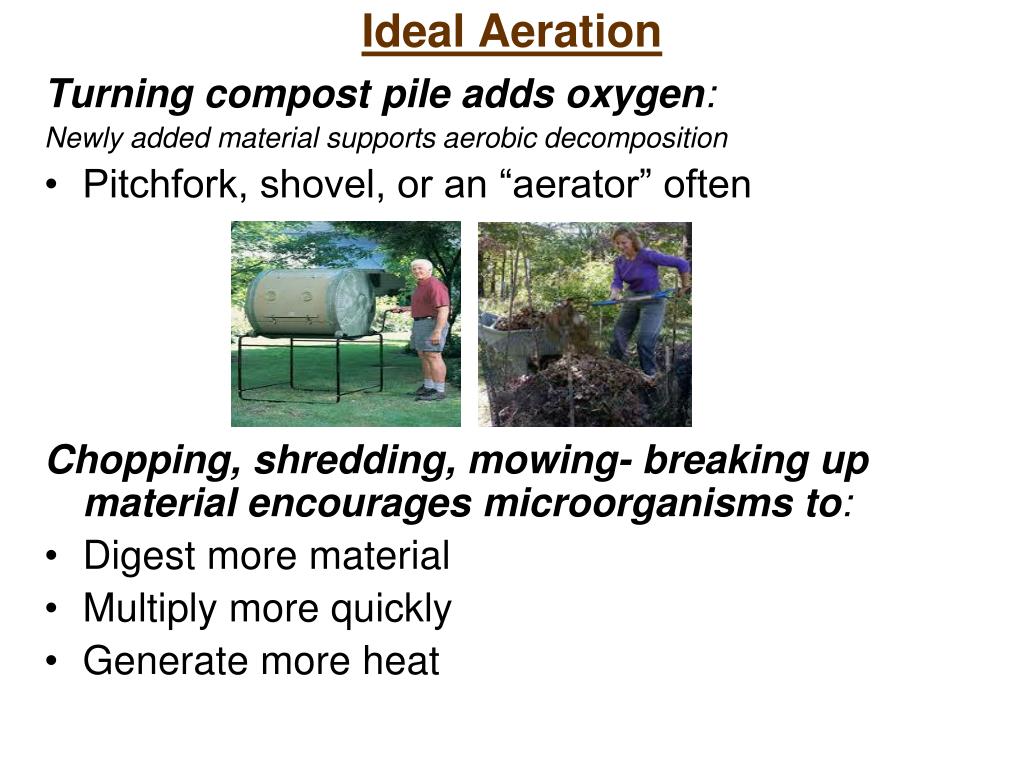 Ideal Aeration

Turning compost pile adds oxygen:

Newly added material supports aerobic decomposition

• Pitchfork, shovel, or an “aerator” often

Chopping, shredding, mowing- breaking up material encourages microorganisms to:

• Digest more material
• Multiply more quickly
• Generate more heat